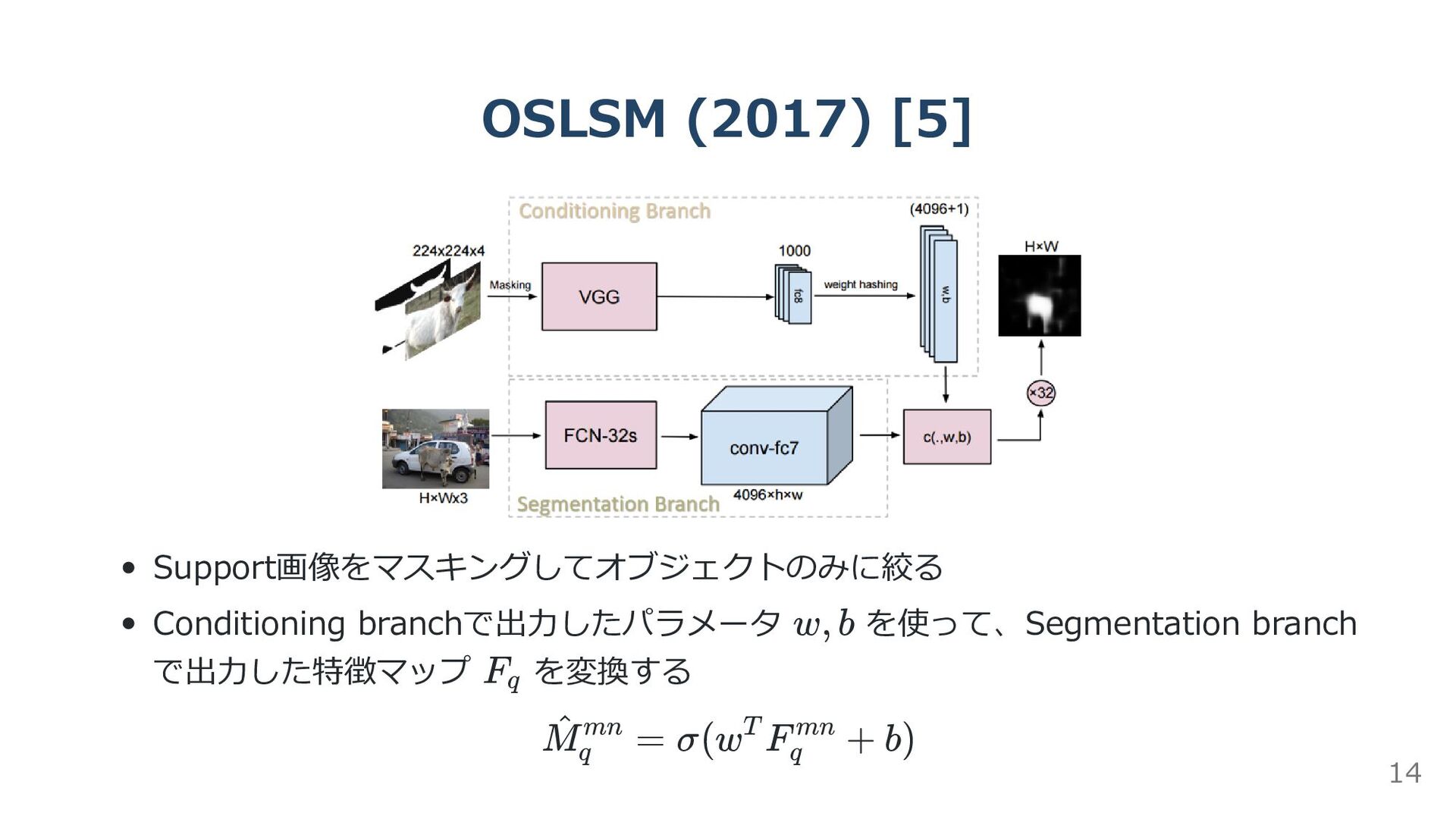 OSLSM (2017) [5]

Conditioning Branch

(4096+1)

224x224x4

1000

H×W

Masking

VGG

fc8

weight hashing

w,b

×32

FCN-32s

conv-fc7

c(.,w,b)

H×Wx3

Segmentation Branch

4096×h×w

• Support画像をマスキングしてオブジェクトのみに絞る

• Conditioning branchで出力したパラメータ $w, b$ を使って、Segmentation branchで出力した特徴マップ $F_q$ を変換する

$\hat{M}_q^{mn} = \sigma(w^T F_q^{mn} + b)$

14